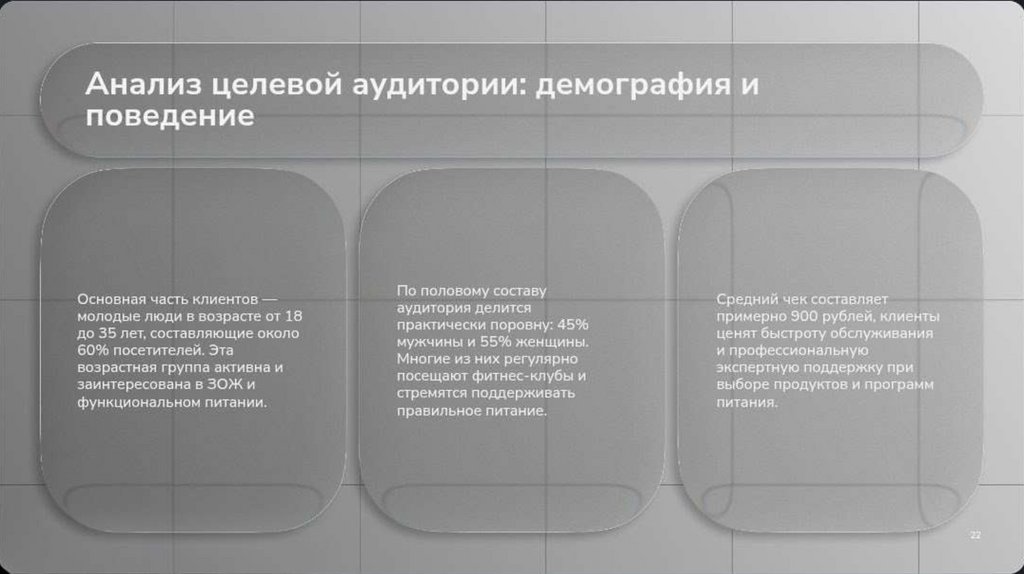 Анализ целевой аудитории: демография и поведение

Основная часть клиентов — молодые люди в возрасте от 18 до 35 лет, составляющие около 60% посетителей. Эта возрастная группа активна и заинтересована в ЗОЖ и функциональном питании.

По половому составу аудитория делится практически поровну: 45% мужчины и 55% женщины. Многие из них регулярно посещают фитнес-клубы и стремятся поддерживать правильное питание.

Средний чек составляет примерно 900 рублей, клиенты ценят быстроту обслуживания и профессиональную экспертную поддержку при выборе продуктов и программ питания.

22